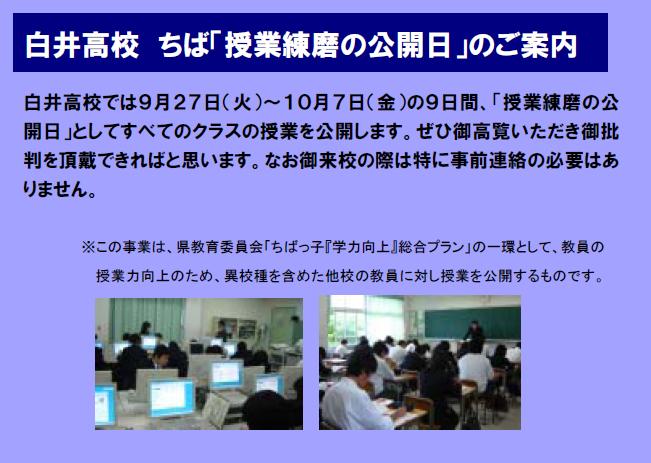 白井高校　ちば「授業練磨の公開日」のご案内

白井高校では９月２７日（火）～１０月７日（金）の９日間、「授業練磨の公開日」としてすべてのクラスの授業を公開します。ぜひ御高覧いただき御批判を頂戴できればと思います。なお御来校の際は特に事前連絡の必要はありません。

※この事業は、県教育委員会「ちばっ子『学力向上』総合プラン」の一環として、教員の授業力向上のため、異校種を含めた他校の教員に対し授業を公開するものです。